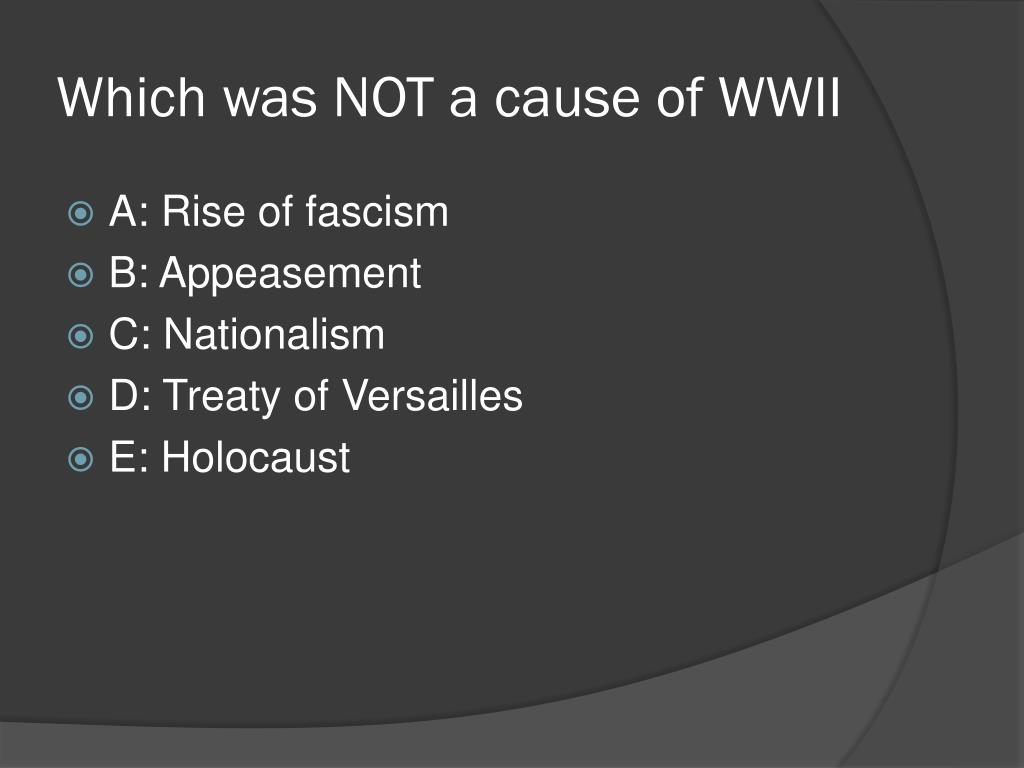 Which was NOT a cause of WWII

A: Rise of fascism
B: Appeasement
C: Nationalism
D: Treaty of Versailles
E: Holocaust